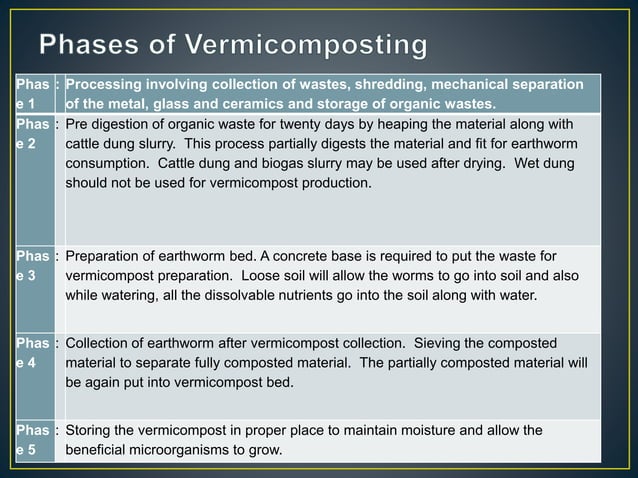 Phases of Vermicomposting

| Phase 1 | : | Processing involving collection of wastes, shredding, mechanical separation of the metal, glass and ceramics and storage of organic wastes. |
|---|---|---|
| Phase 2 | : | Pre digestion of organic waste for twenty days by heaping the material along with cattle dung slurry. This process partially digests the material and fit for earthworm consumption. Cattle dung and biogas slurry may be used after drying. Wet dung should not be used for vermicompost production. |
| Phase 3 | : | Preparation of earthworm bed. A concrete base is required to put the waste for vermicompost preparation. Loose soil will allow the worms to go into soil and also while watering, all the dissolvable nutrients go into the soil along with water. |
| Phase 4 | : | Collection of earthworm after vermicompost collection. Sieving the composted material to separate fully composted material. The partially composted material will be again put into vermicompost bed. |
| Phase 5 | : | Storing the vermicompost in proper place to maintain moisture and allow the beneficial microorganisms to grow. |